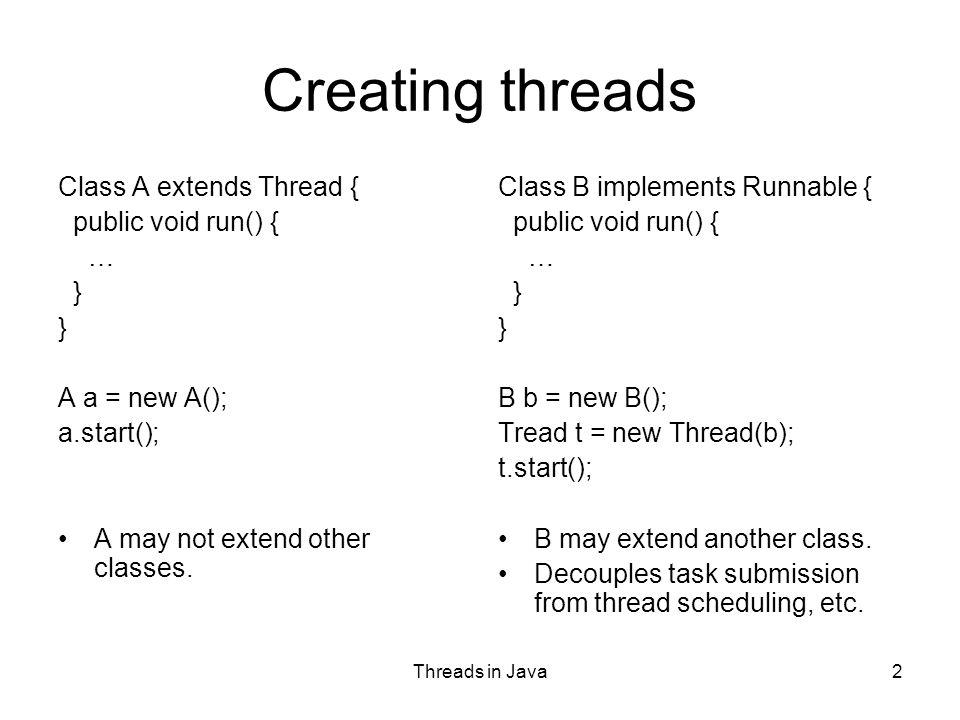 Creating threads

Class A extends Thread {
public void run() {
…
}
}

A a = new A();
a.start();

• A may not extend other classes.

Class B implements Runnable {
public void run() {
…
}
}

B b = new B();
Tread t = new Thread(b);
t.start();

• B may extend another class.
• Decouples task submission from thread scheduling, etc.

Threads in Java

2